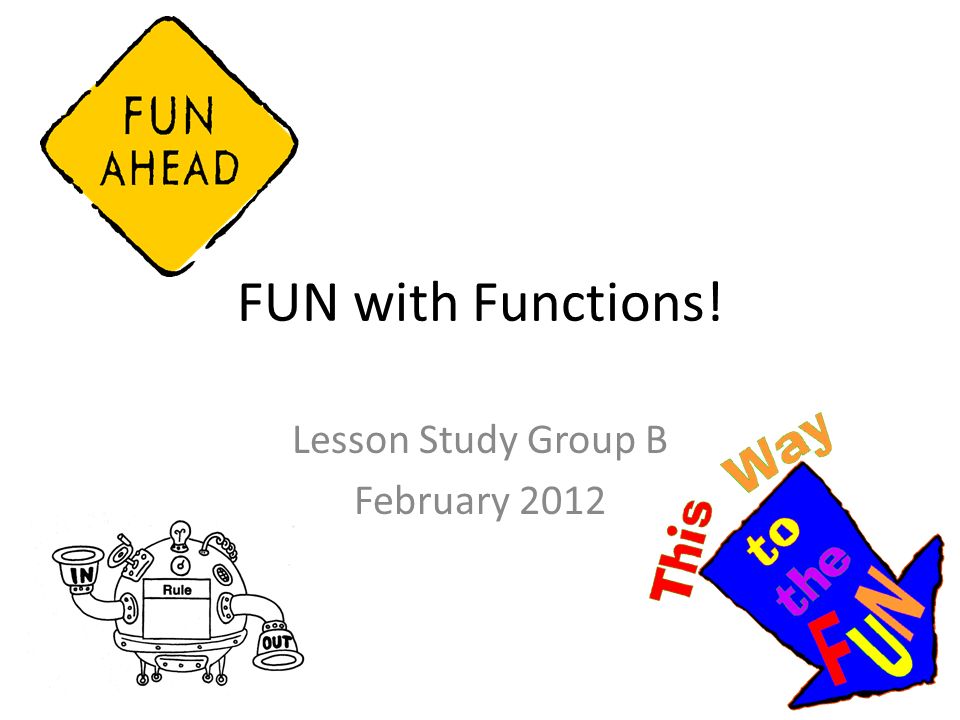 FUN AHEAD

FUN with Functions!

Lesson Study Group B
February 2012

IN
Rule
OUT

This Way to the FUN